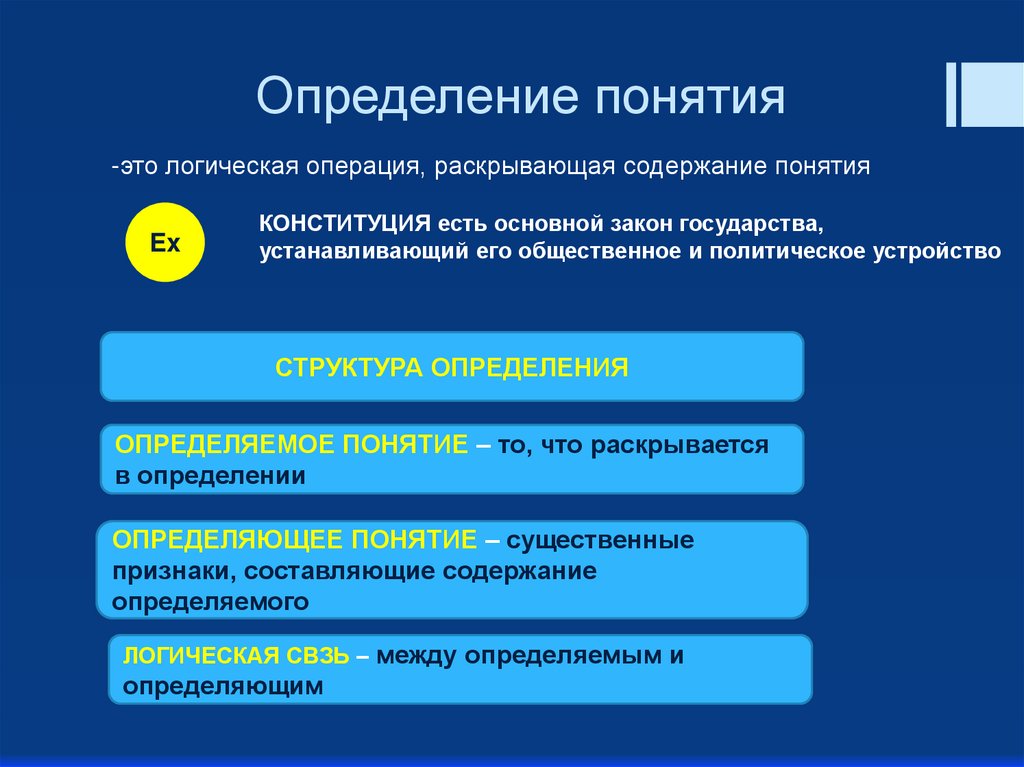 Определение понятия

-это логическая операция, раскрывающая содержание понятия

Ex

КОНСТИТУЦИЯ есть основной закон государства, устанавливающий его общественное и политическое устройство

СТРУКТУРА ОПРЕДЕЛЕНИЯ

ОПРЕДЕЛЯЕМОЕ ПОНЯТИЕ – то, что раскрывается в определении

ОПРЕДЕЛЯЮЩЕЕ ПОНЯТИЕ – существенные признаки, составляющие содержание определяемого

ЛОГИЧЕСКАЯ СВЗЬ – между определяемым и определяющим